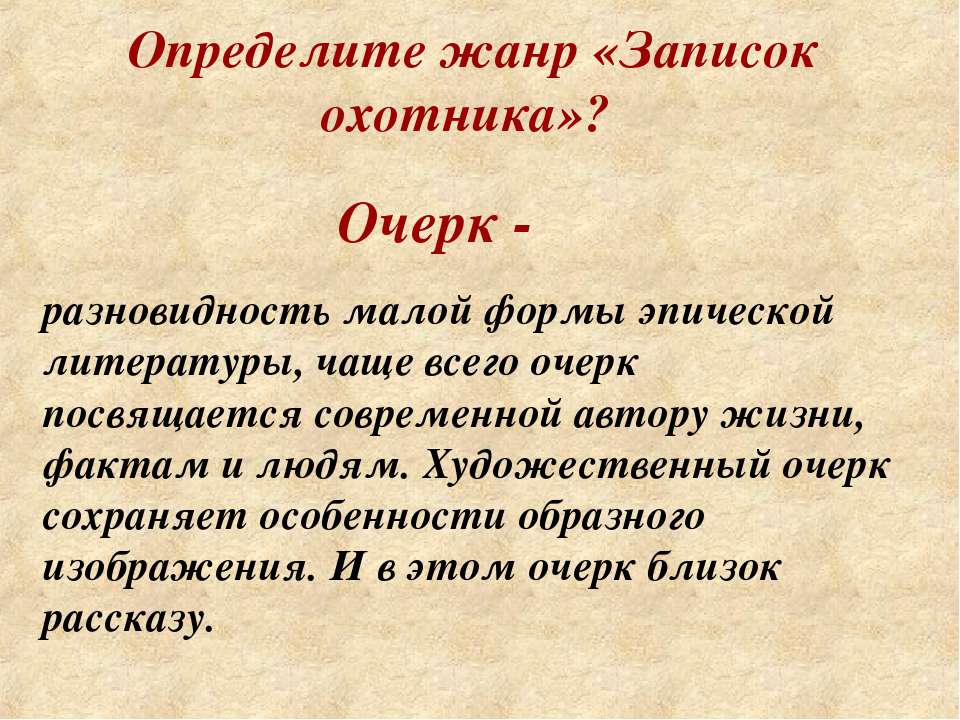 Определите жанр «Записок охотника»?

Очерк -

разновидность малой формы эпической литературы, чаще всего очерк посвящается современной автору жизни, фактам и людям. Художественный очерк сохраняет особенности образного изображения. И в этом очерк близок рассказу.